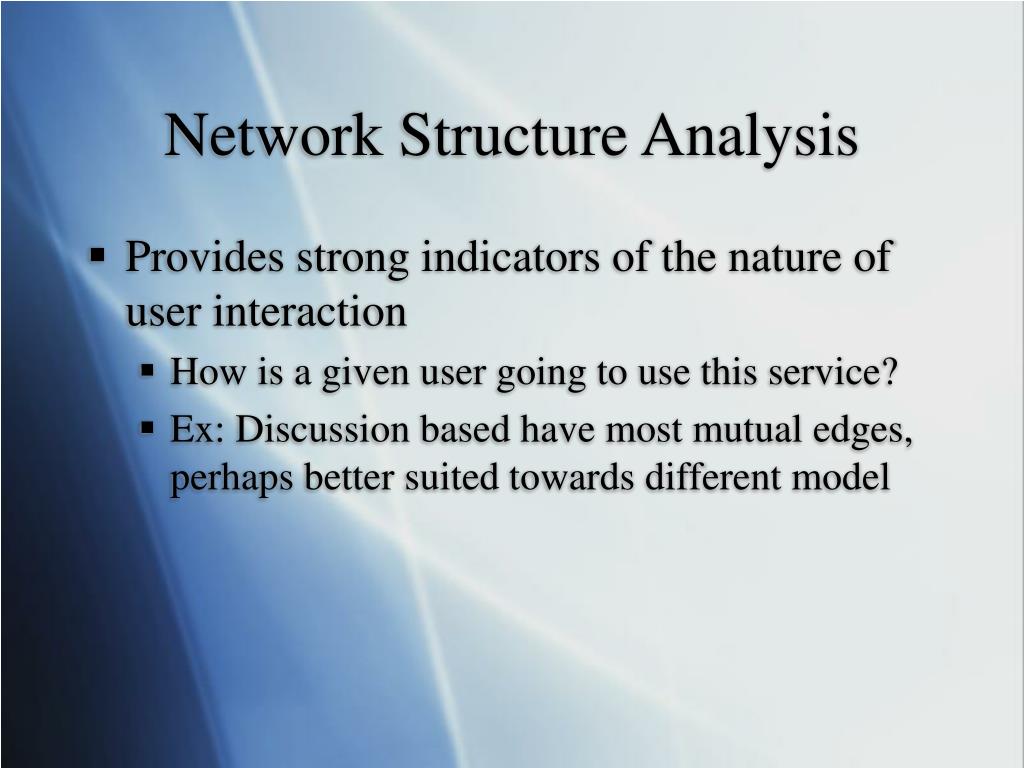 Network Structure Analysis

▪ Provides strong indicators of the nature of user interaction
 ▪ How is a given user going to use this service?
 ▪ Ex: Discussion based have most mutual edges, perhaps better suited towards different model